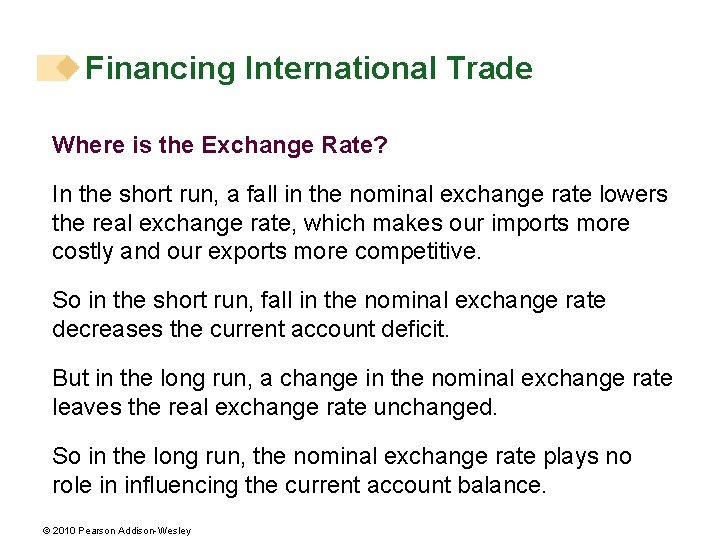 Financing International Trade

Where is the Exchange Rate?

In the short run, a fall in the nominal exchange rate lowers the real exchange rate, which makes our imports more costly and our exports more competitive.

So in the short run, fall in the nominal exchange rate decreases the current account deficit.

But in the long run, a change in the nominal exchange rate leaves the real exchange rate unchanged.

So in the long run, the nominal exchange rate plays no role in influencing the current account balance.

© 2010 Pearson Addison-Wesley